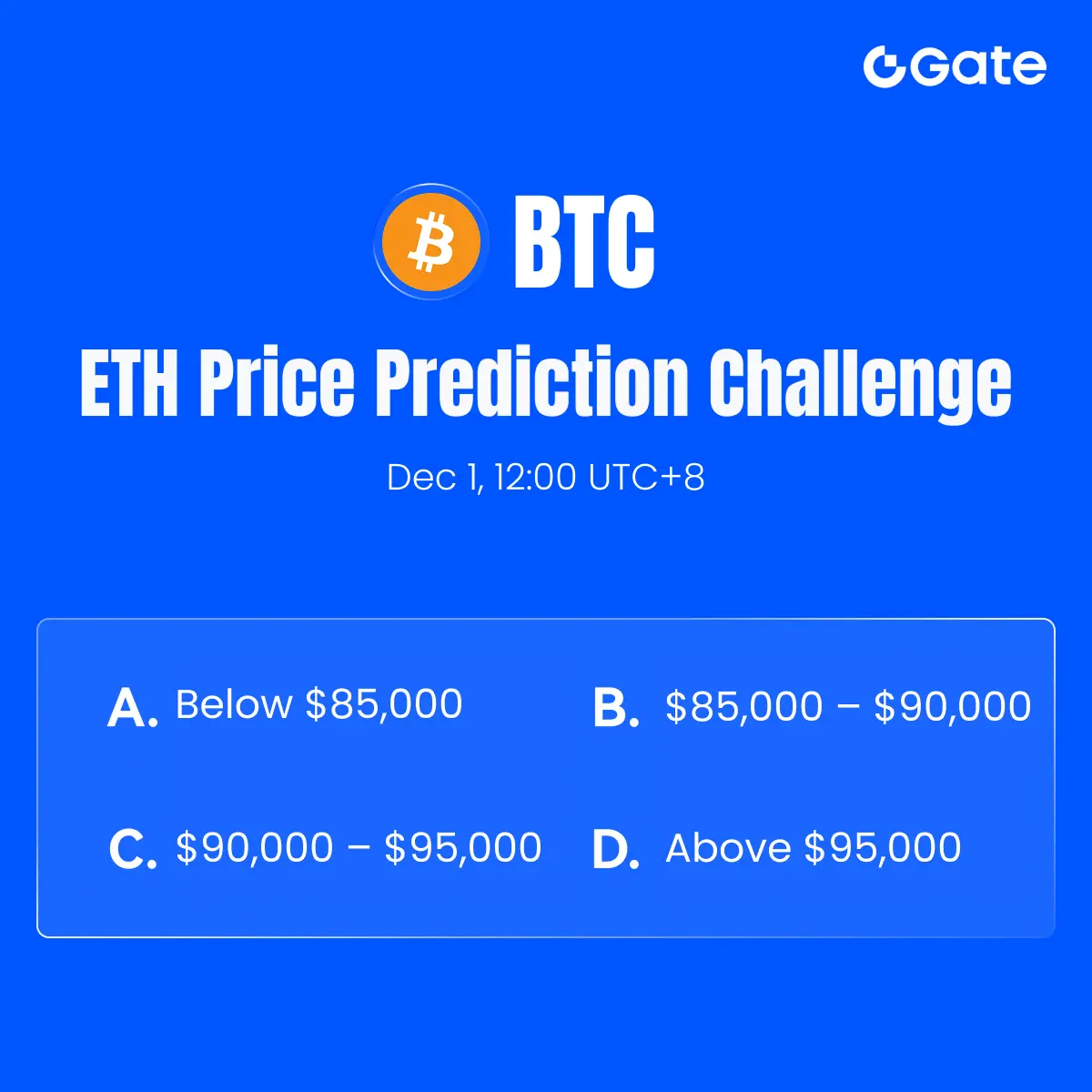 Gate

BTC

ETH Price Prediction Challenge

Dec 1, 12:00 UTC+8

A. Below \$85,000

B. \$85,000 – \$90,000

C. \$90,000 – \$95,000

D. Above \$95,000